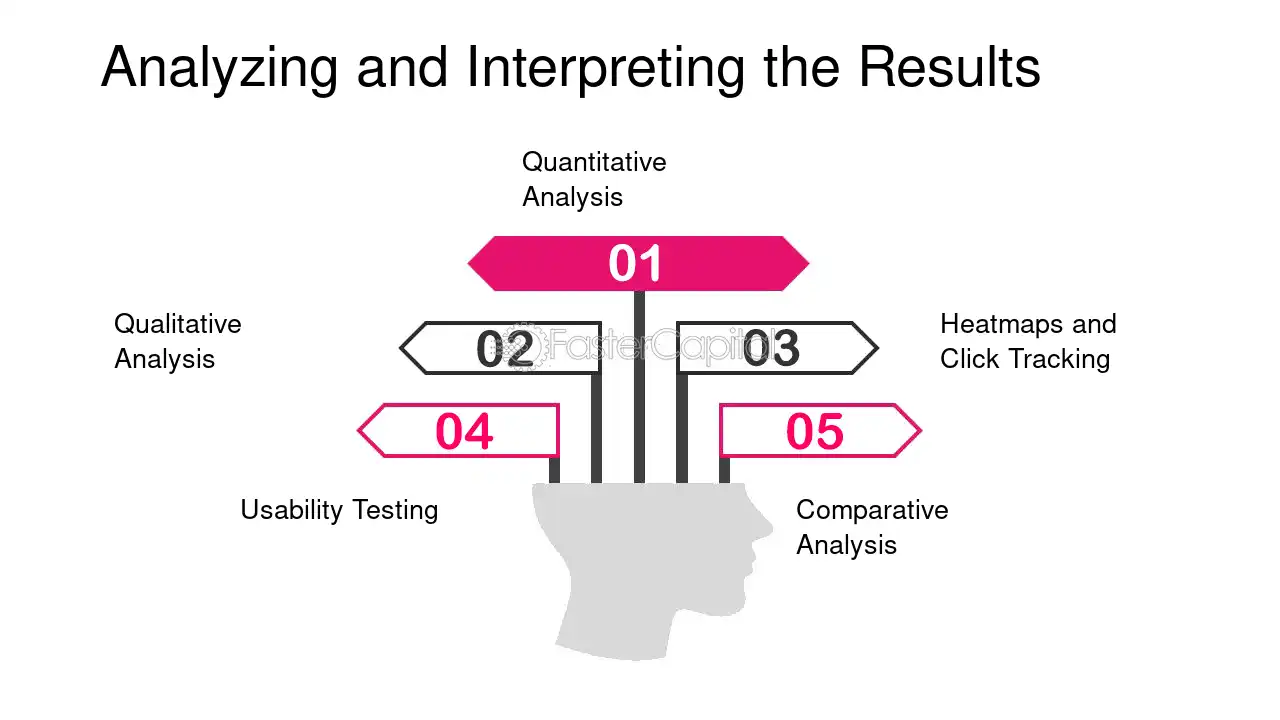 Analyzing and Interpreting the Results

Quantitative Analysis

01

Qualitative Analysis

02

03

Heatmaps and Click Tracking

04

05

Usability Testing

Comparative Analysis

FasterCapital